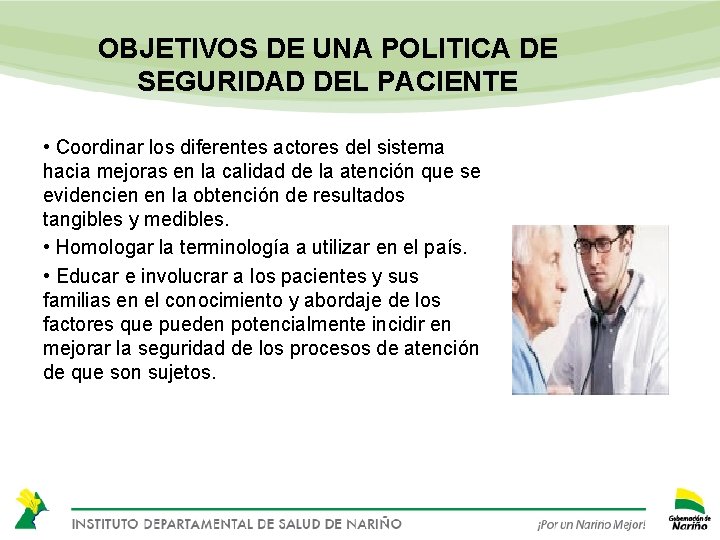 OBJETIVOS DE UNA POLITICA DE SEGURIDAD DEL PACIENTE

• Coordinar los diferentes actores del sistema hacia mejoras en la calidad de la atención que se evidencien en la obtención de resultados tangibles y medibles.

• Homologar la terminología a utilizar en el país.

• Educar e involucrar a los pacientes y sus familias en el conocimiento y abordaje de los factores que pueden potencialmente incidir en mejorar la seguridad de los procesos de atención de que son sujetos.

INSTITUTO DEPARTAMENTAL DE SALUD DE NARIÑO

¡Por un Nariño Mejor!

Gobernación de Nariño